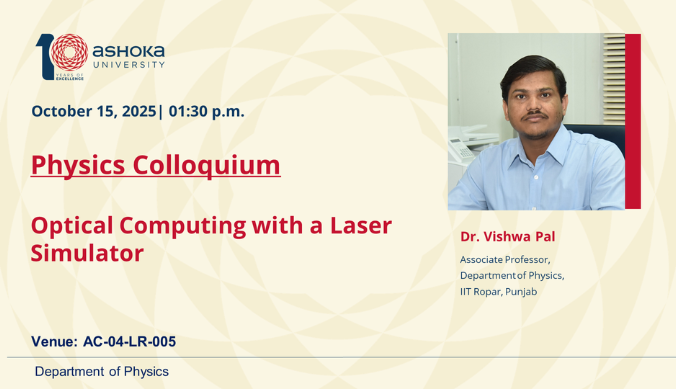 10 YEARS OF EXCELLENCE
ASHOKA UNIVERSITY

October 15, 2025| 01:30 p.m.

Physics Colloquium

Optical Computing with a Laser Simulator

Dr. Vishwa Pal

Associate Professor, Department of Physics, IIT Ropar, Punjab

Venue: AC-04-LR-005

Department of Physics